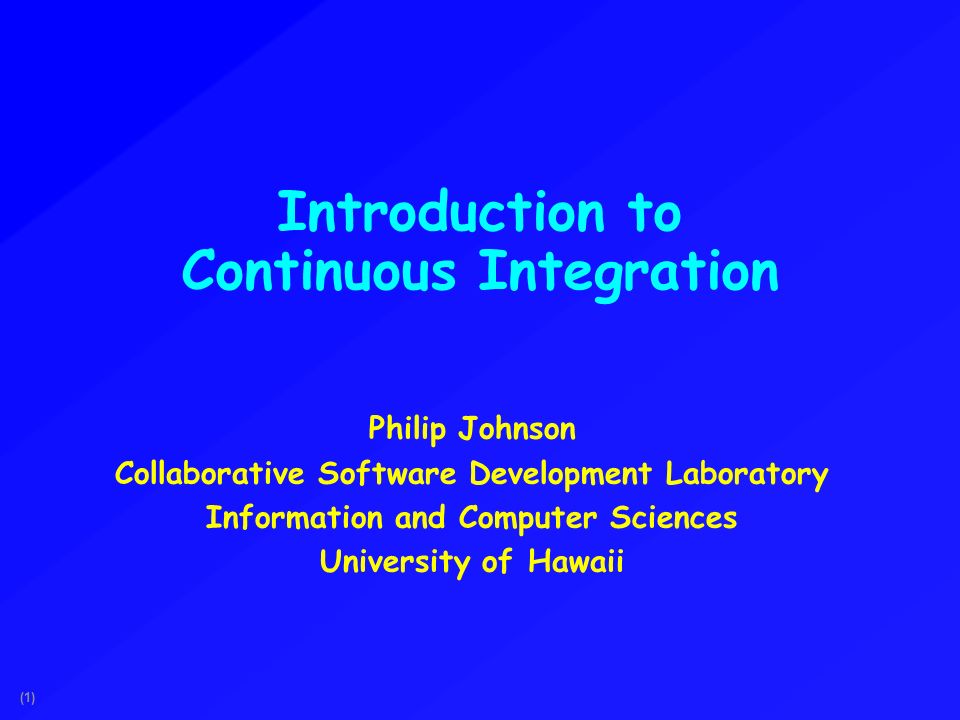 Introduction to
Continuous Integration

Philip Johnson
Collaborative Software Development Laboratory
Information and Computer Sciences
University of Hawaii

(1)